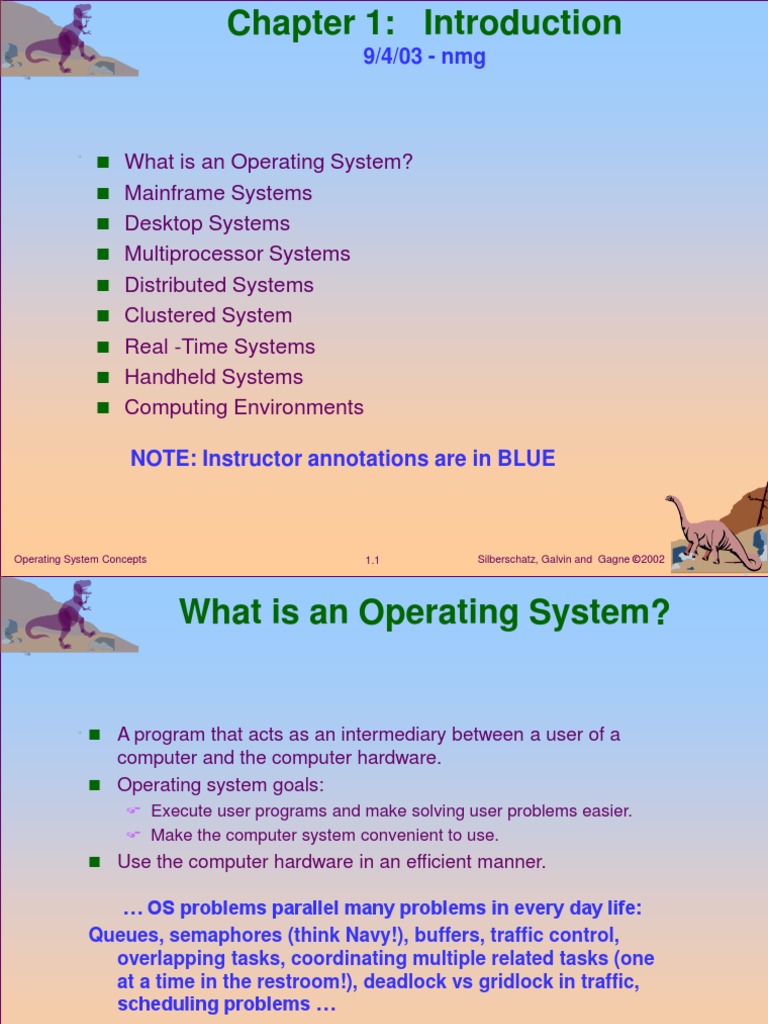 Chapter 1: Introduction
9/4/03 - nmg

- What is an Operating System?
- Mainframe Systems
- Desktop Systems
- Multiprocessor Systems
- Distributed Systems
- Clustered System
- Real -Time Systems
- Handheld Systems
- Computing Environments

NOTE: Instructor annotations are in BLUE

Operating System Concepts 1.1 Silberschatz, Galvin and Gagne ©2002

What is an Operating System?

- A program that acts as an intermediary between a user of a computer and the computer hardware.
- Operating system goals:
  - Execute user programs and make solving user problems easier.
  - Make the computer system convenient to use.
- Use the computer hardware in an efficient manner.

… OS problems parallel many problems in every day life: Queues, semaphores (think Navy!), buffers, traffic control, overlapping tasks, coordinating multiple related tasks (one at a time in the restroom!), deadlock vs gridlock in traffic, scheduling problems …